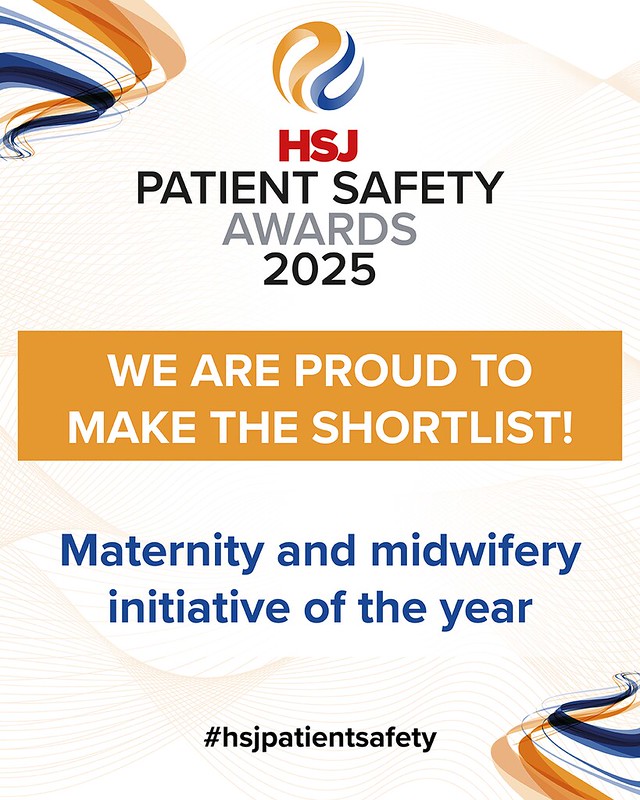 HSJ
PATIENT SAFETY
AWARDS
2025

WE ARE PROUD TO MAKE THE SHORTLIST!

Maternity and midwifery initiative of the year

#hsjpatientsafety